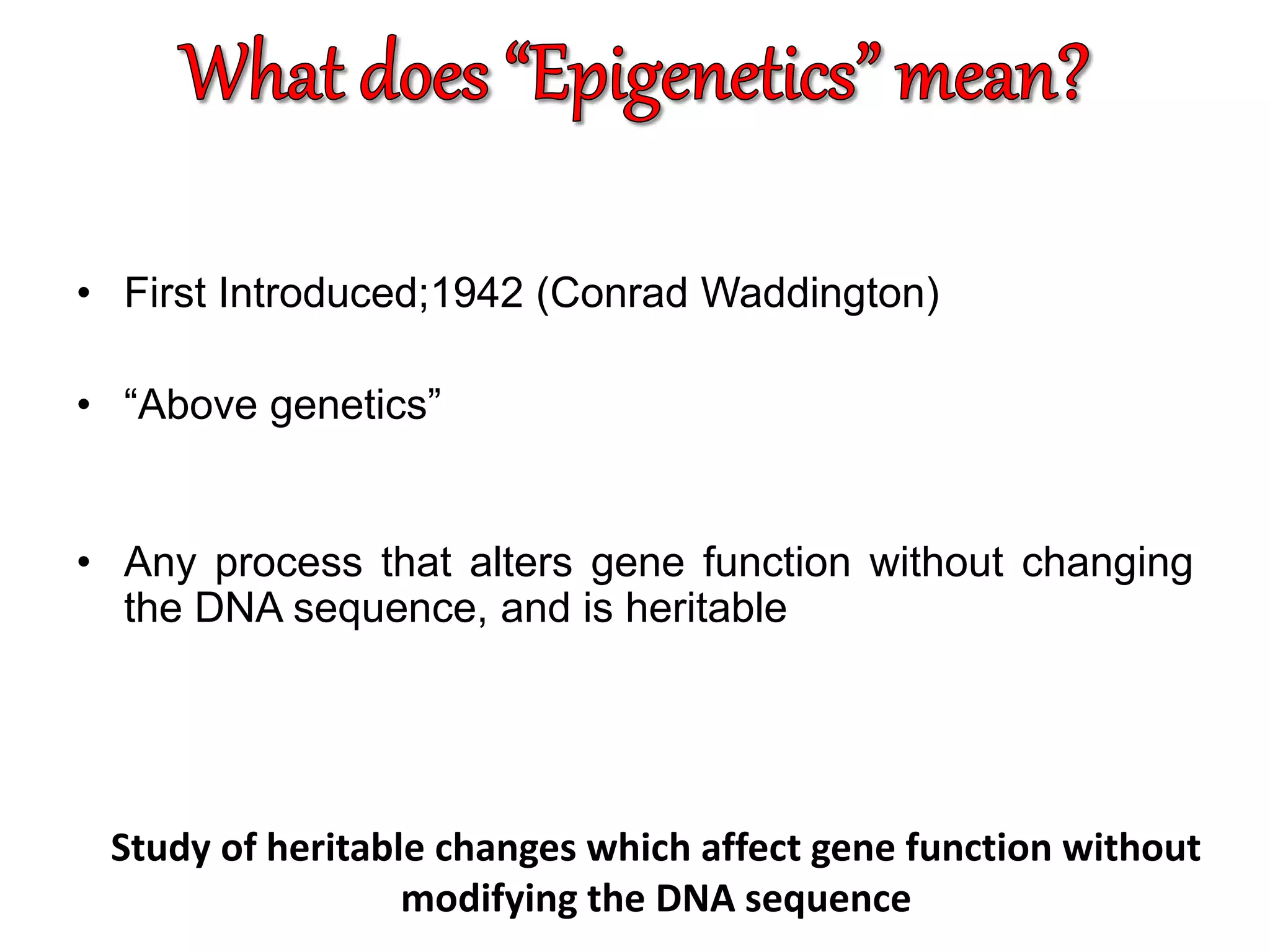 What does “Epigenetics” mean?

• First Introduced;1942 (Conrad Waddington)

• “Above genetics”

• Any process that alters gene function without changing the DNA sequence, and is heritable

Study of heritable changes which affect gene function without modifying the DNA sequence